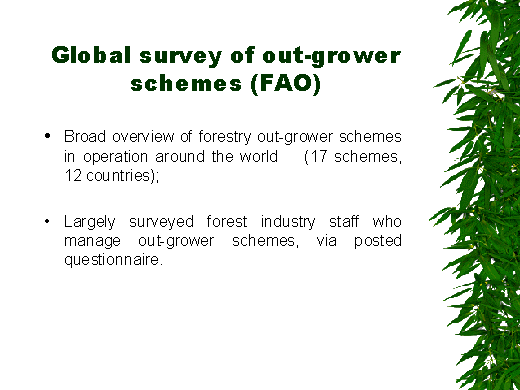 Global survey of out-grower schemes (FAO)

• Broad overview of forestry out-grower schemes in operation around the world (17 schemes, 12 countries);

• Largely surveyed forest industry staff who manage out-grower schemes, via posted questionnaire.